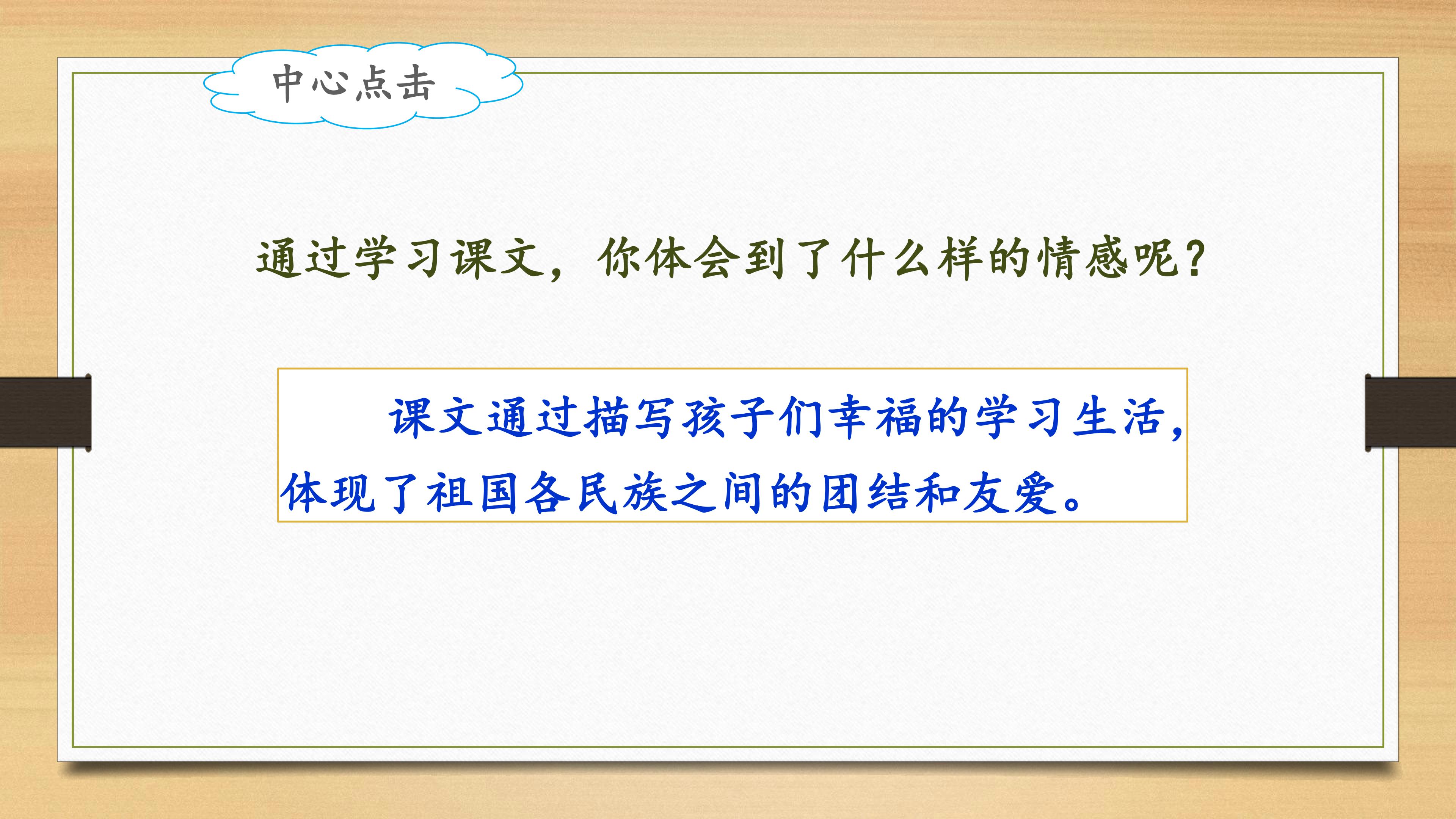 中心点击

通过学习课文，你体会到了什么样的情感呢？

课文通过描写孩子们幸福的学习生活，体现了祖国各民族之间的团结和友爱。